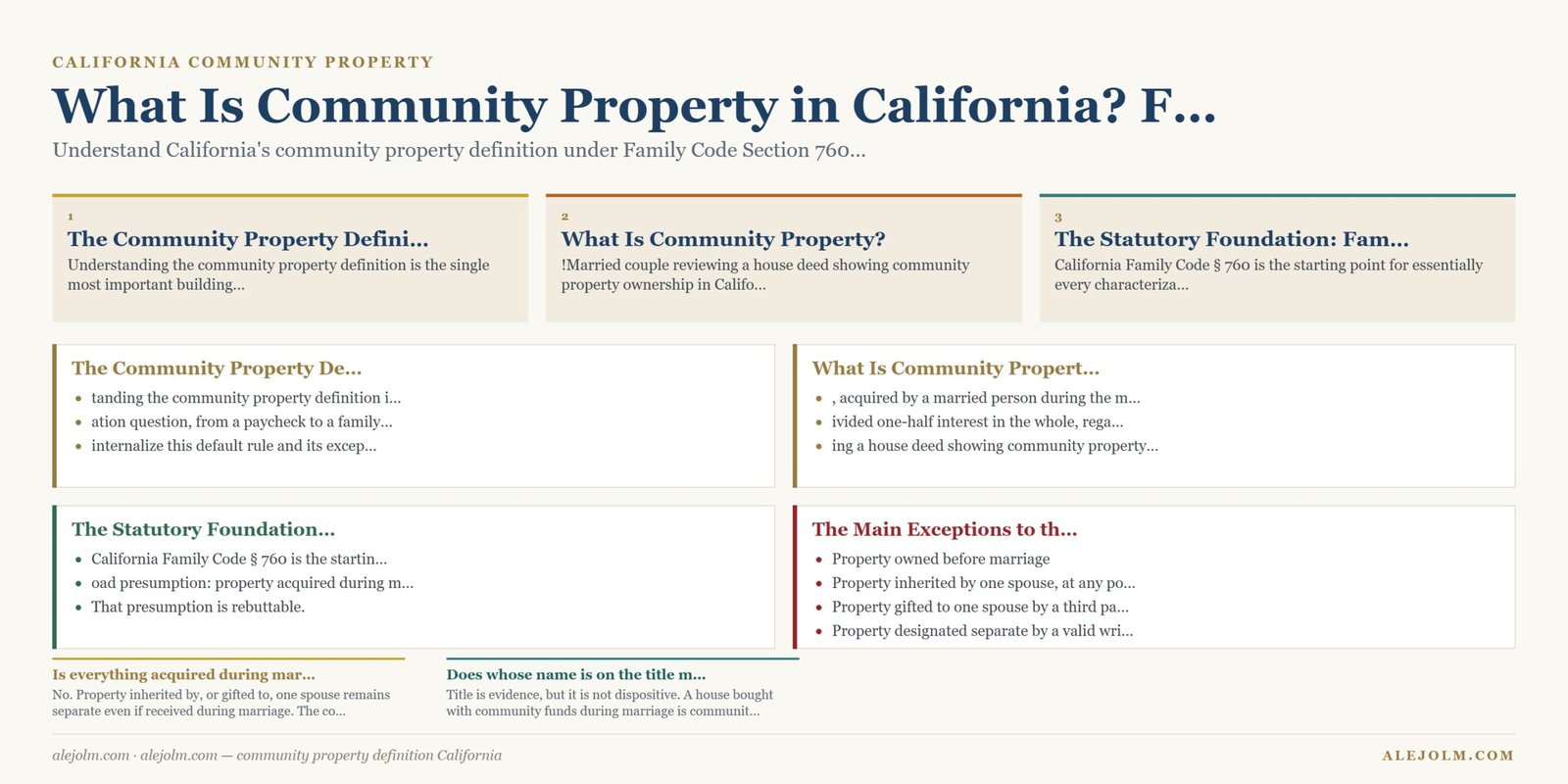 CALIFORNIA COMMUNITY PROPERTY

What Is Community Property in California? F...

Understand California's community property definition under Family Code Section 760...

1

The Community Property Defini...

Understanding the community property definition is the single most important building...

2

What Is Community Property?

!Married couple reviewing a house deed showing community property ownership in Califo...

3

The Statutory Foundation: Fam...

California Family Code § 760 is the starting point for essentially every characteriza...

The Community Property De...

- tanding the community property definition i...
- ation question, from a paycheck to a family...
- internalize this default rule and its excep...

What Is Community Propert...

- , acquired by a married person during the m...
- ivided one-half interest in the whole, rega...
- ing a house deed showing community property...

The Statutory Foundation...

- California Family Code § 760 is the startin...
- oad presumption: property acquired during m...
- That presumption is rebuttable.

The Main Exceptions to th...

- Property owned before marriage
- Property inherited by one spouse, at any po...
- Property gifted to one spouse by a third pa...
- Property designated separate by a valid wri...

Is everything acquired during mar...

No. Property inherited by, or gifted to, one spouse remains separate even if received during marriage. The co...

Does whose name is on the title m...

Title is evidence, but it is not dispositive. A house bought with community funds during marriage is communit...

alejolm.com · alejolm.com — community property definition California

ALEJOLM.COM